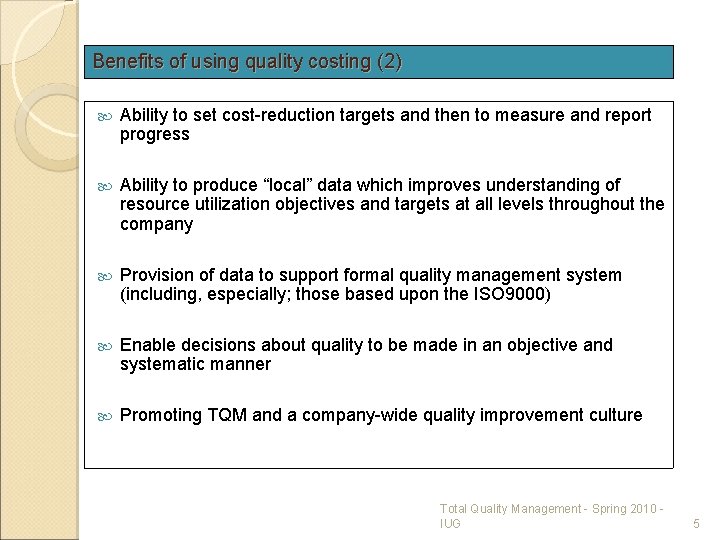 Benefits of using quality costing (2)

Ability to set cost-reduction targets and then to measure and report progress

Ability to produce “local” data which improves understanding of resource utilization objectives and targets at all levels throughout the company

Provision of data to support formal quality management system (including, especially; those based upon the ISO9000)

Enable decisions about quality to be made in an objective and systematic manner

Promoting TQM and a company-wide quality improvement culture

Total Quality Management - Spring 2010 - IUG

5